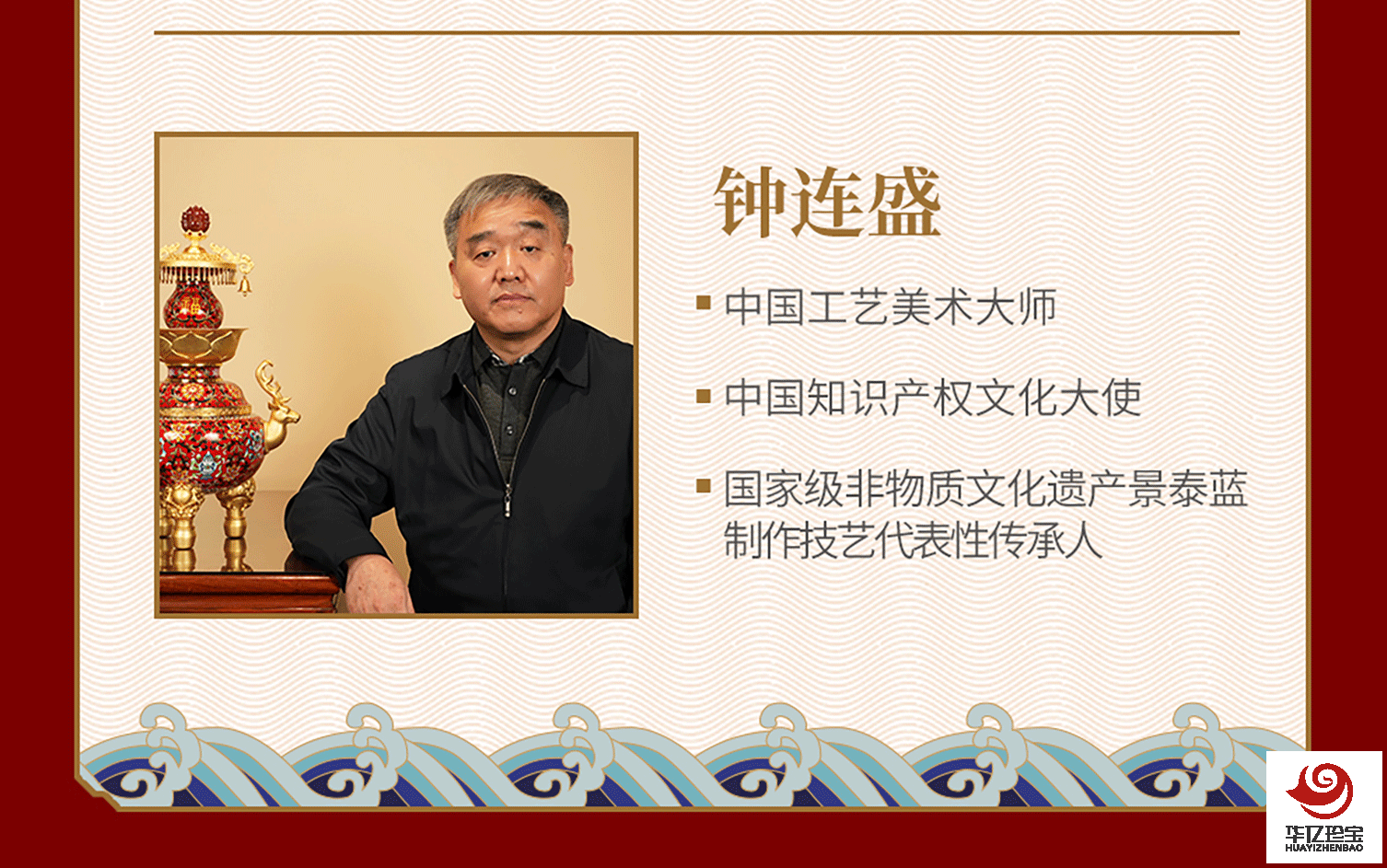 钟连盛

▪ 中国工艺美术大师

▪ 中国知识产权文化大使

▪ 国家级非物质文化遗产景泰蓝制作技艺代表性传承人

华亿珍宝
HUAYIZHENBAO